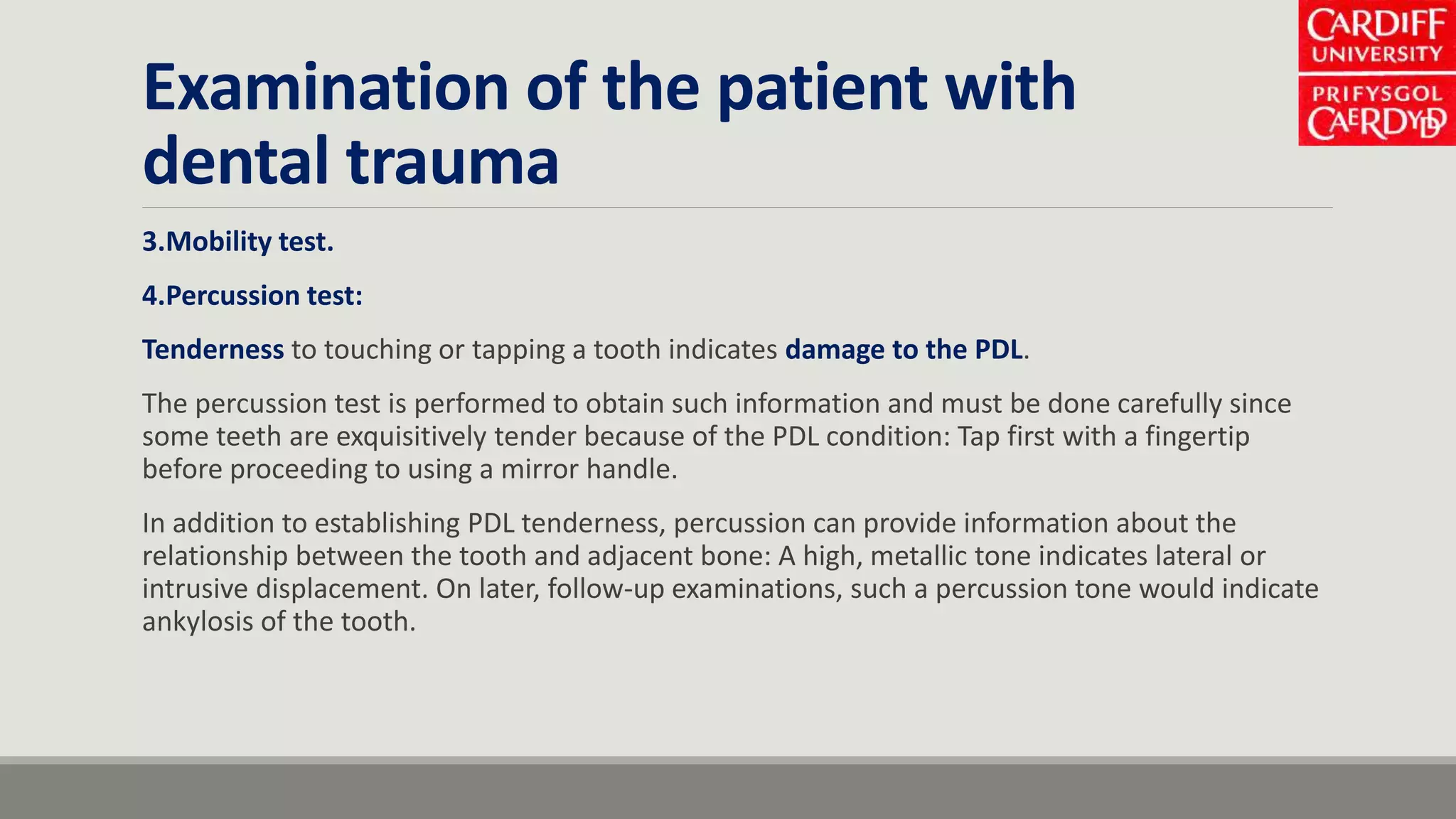 CARDIFF UNIVERSITY
PRIFYSGOL CAERDYDD

Examination of the patient with dental trauma

3.Mobility test.

4.Percussion test:

Tenderness to touching or tapping a tooth indicates damage to the PDL.

The percussion test is performed to obtain such information and must be done carefully since some teeth are exquisitively tender because of the PDL condition: Tap first with a fingertip before proceeding to using a mirror handle.

In addition to establishing PDL tenderness, percussion can provide information about the relationship between the tooth and adjacent bone: A high, metallic tone indicates lateral or intrusive displacement. On later, follow-up examinations, such a percussion tone would indicate ankylosis of the tooth.